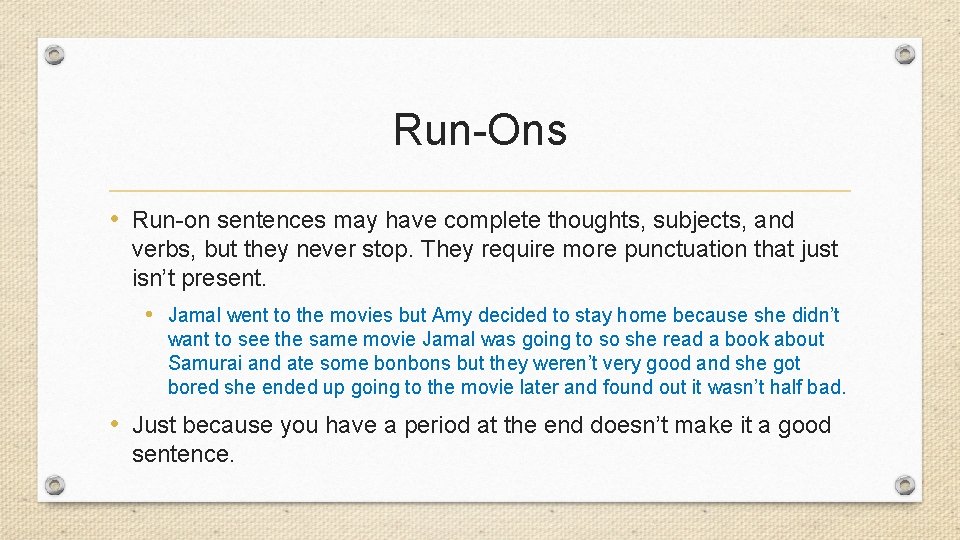 Run-Ons

• Run-on sentences may have complete thoughts, subjects, and verbs, but they never stop. They require more punctuation that just isn't present.

• Jamal went to the movies but Amy decided to stay home because she didn't want to see the same movie Jamal was going to so she read a book about Samurai and ate some bonbons but they weren't very good and she got bored she ended up going to the movie later and found out it wasn't half bad.

• Just because you have a period at the end doesn't make it a good sentence.